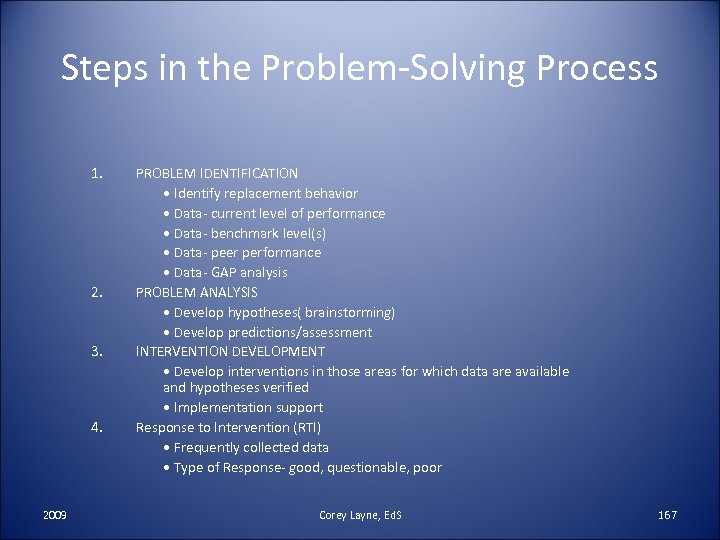 Steps in the Problem-Solving Process

1. PROBLEM IDENTIFICATION
• Identify replacement behavior
• Data- current level of performance
• Data- benchmark level(s)
• Data- peer performance
• Data- GAP analysis
2. PROBLEM ANALYSIS
• Develop hypotheses( brainstorming)
• Develop predictions/assessment
3. INTERVENTION DEVELOPMENT
• Develop interventions in those areas for which data are available and hypotheses verified
• Implementation support
4. Response to Intervention (RTI)
• Frequently collected data
• Type of Response- good, questionable, poor

2009

Corey Layne, EdS

167